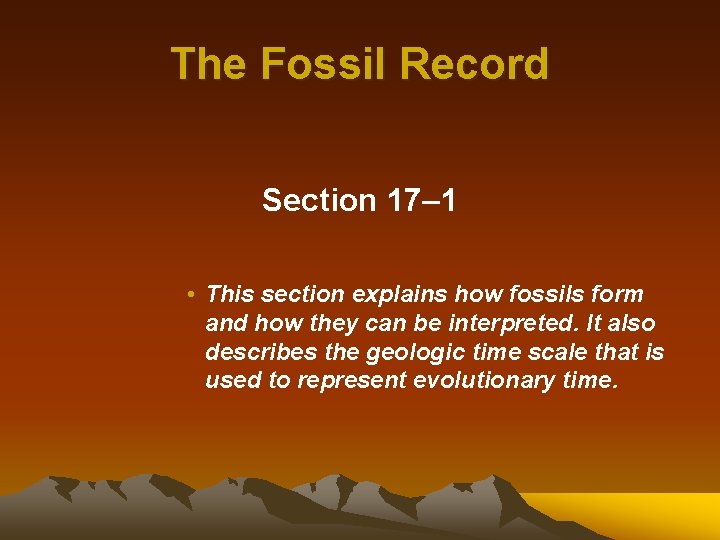 The Fossil Record

Section 17–1

• This section explains how fossils form and how they can be interpreted. It also describes the geologic time scale that is used to represent evolutionary time.